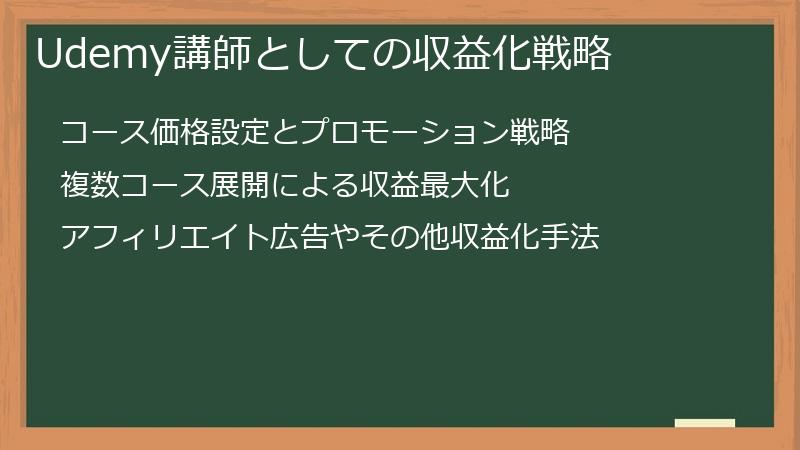 Udemy講師としての収益化戦略

コース価格設定とプロモーション戦略

複数コース展開による収益最大化

アフィリエイト広告やその他収益化手法